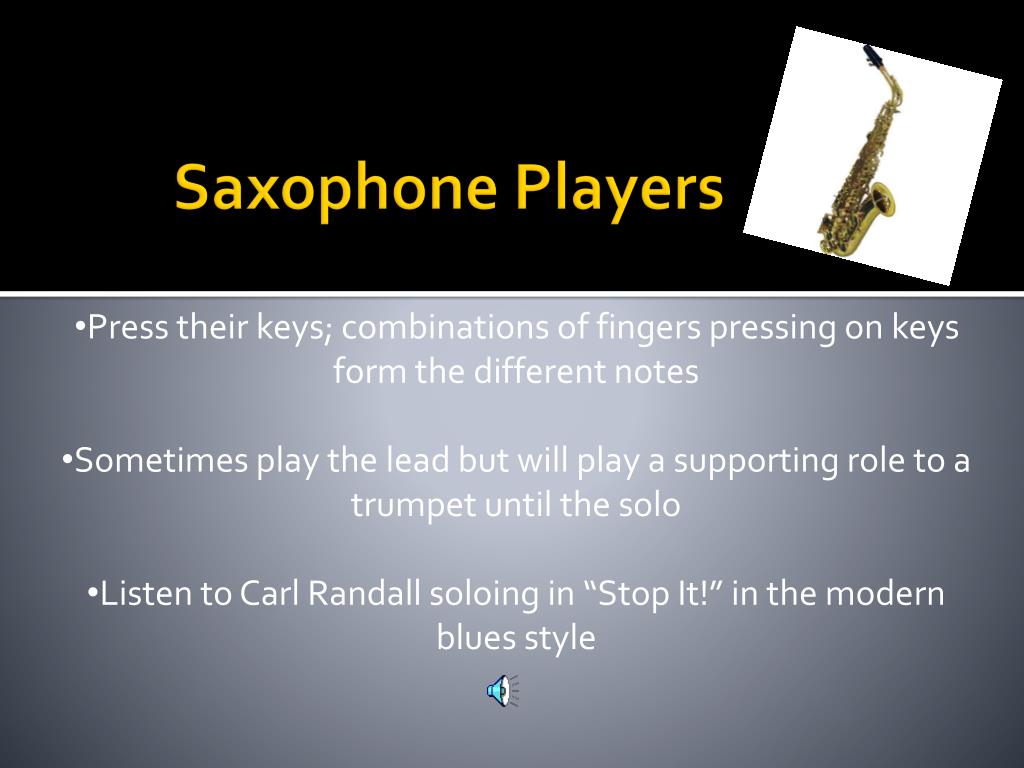 Saxophone Players

•Press their keys; combinations of fingers pressing on keys form the different notes

•Sometimes play the lead but will play a supporting role to a trumpet until the solo

•Listen to Carl Randall soloing in “Stop It!” in the modern blues style